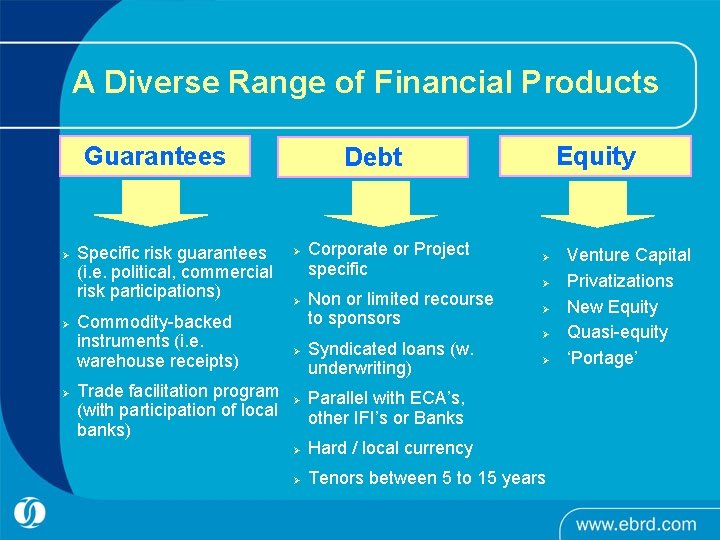 A Diverse Range of Financial Products

Guarantees

➢ Specific risk guarantees (i.e. political, commercial risk participations)
➢ Commodity-backed instruments (i.e. warehouse receipts)
➢ Trade facilitation program (with participation of local banks)

Debt

➢ Corporate or Project specific
➢ Non or limited recourse to sponsors
➢ Syndicated loans (w. underwriting)
➢ Parallel with ECA's, other IFI's or Banks
➢ Hard / local currency
➢ Tenors between 5 to 15 years

Equity

➢ Venture Capital
➢ Privatizations
➢ New Equity
➢ Quasi-equity
➢ 'Portage'

www.ebrd.com